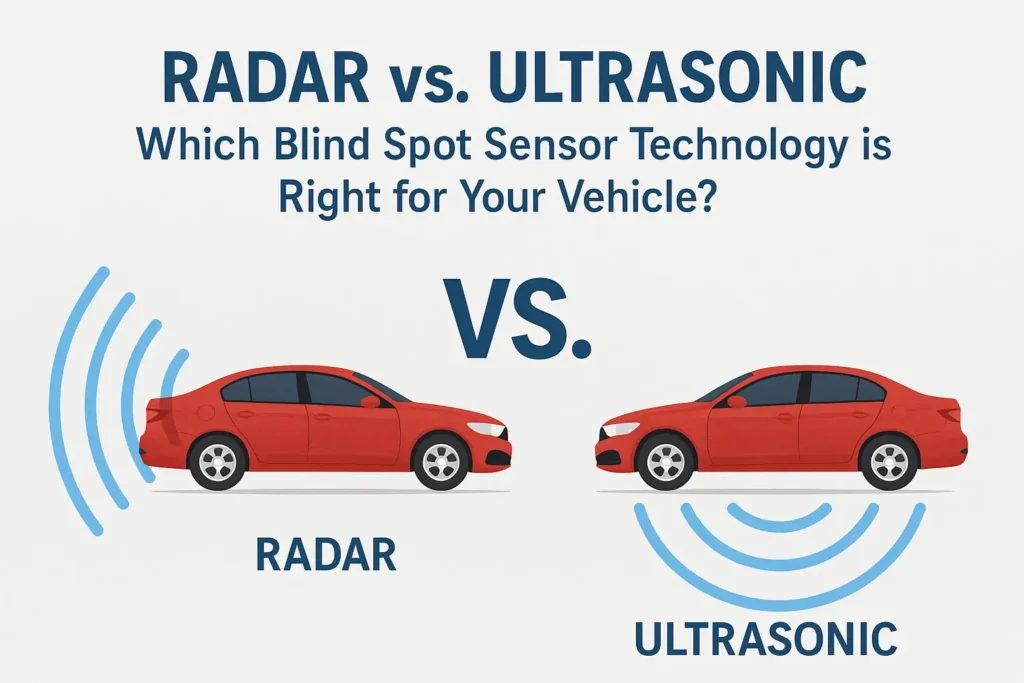 RADAR vs. ULTRASONIC
Which Blind Spot Sensor Technology is Right for Your Vehicle?

VS.

RADAR

ULTRASONIC